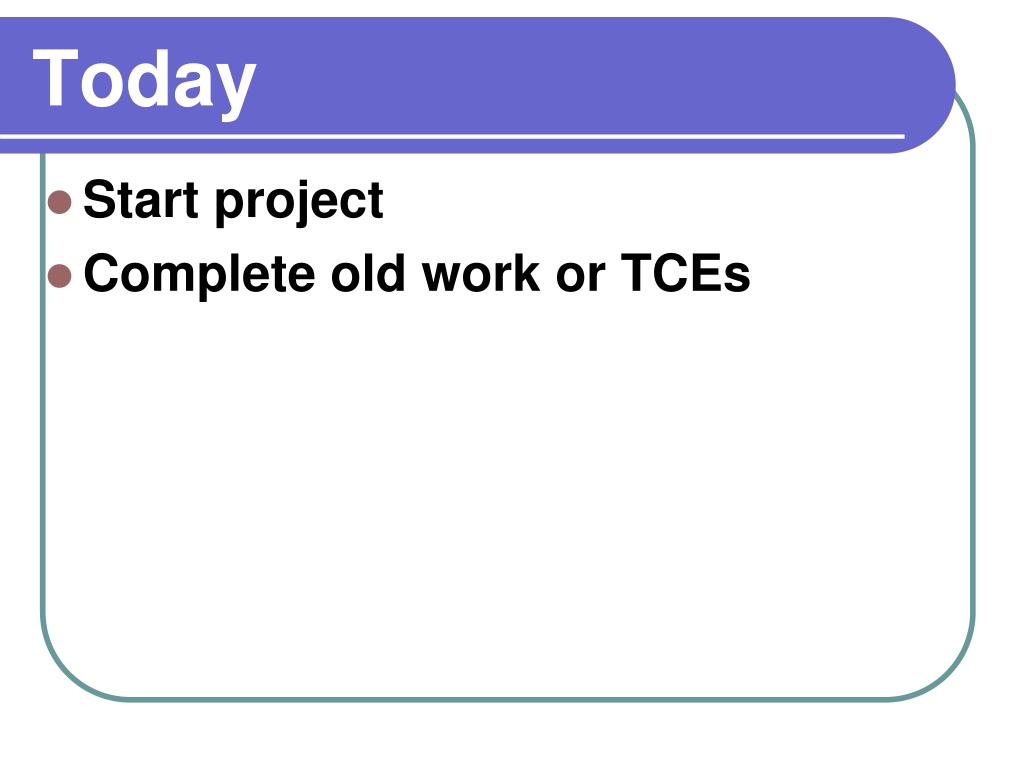 Today

- Start project
- Complete old work or TCEs